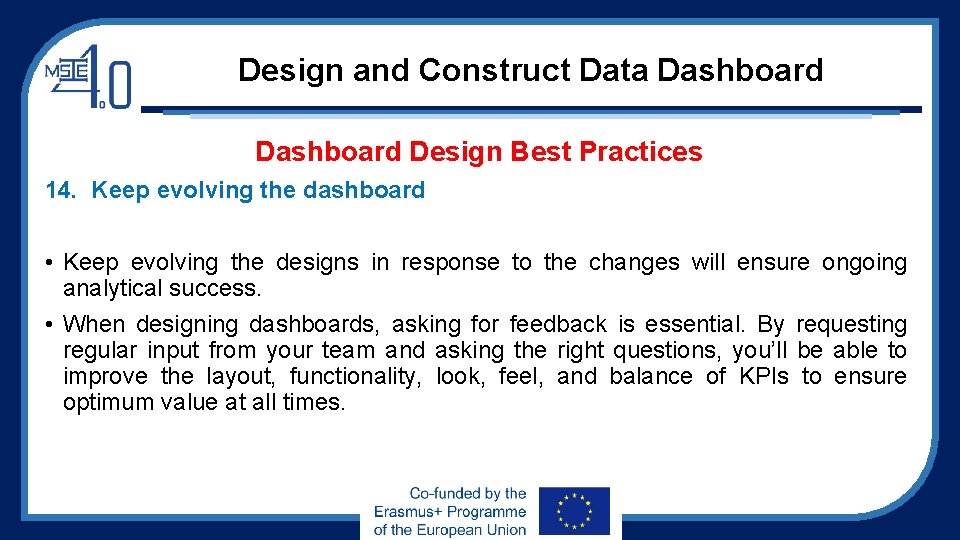 MSIE 4.0

Design and Construct Data Dashboard

Dashboard Design Best Practices

14. Keep evolving the dashboard

• Keep evolving the designs in response to the changes will ensure ongoing analytical success.

• When designing dashboards, asking for feedback is essential. By requesting regular input from your team and asking the right questions, you'll be able to improve the layout, functionality, look, feel, and balance of KPIs to ensure optimum value at all times.

Co-funded by the Erasmus+ Programme of the European Union